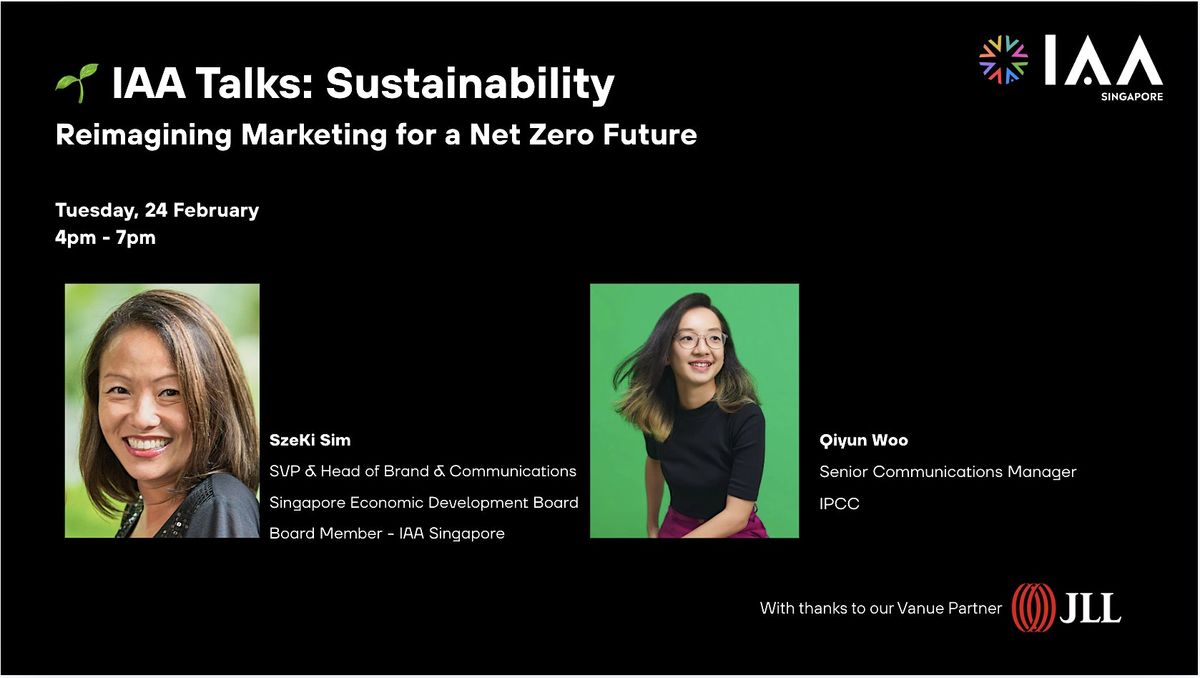 IAA Talks: Sustainability
Reimagining Marketing for a Net Zero Future

IAA SINGAPORE

Tuesday, 24 February
4pm - 7pm

SzeKi Sim
SVP & Head of Brand & Communications
Singapore Economic Development Board
Board Member - IAA Singapore

Qiyun Woo
Senior Communications Manager
IPCC

With thanks to our Vanue Partner JLL